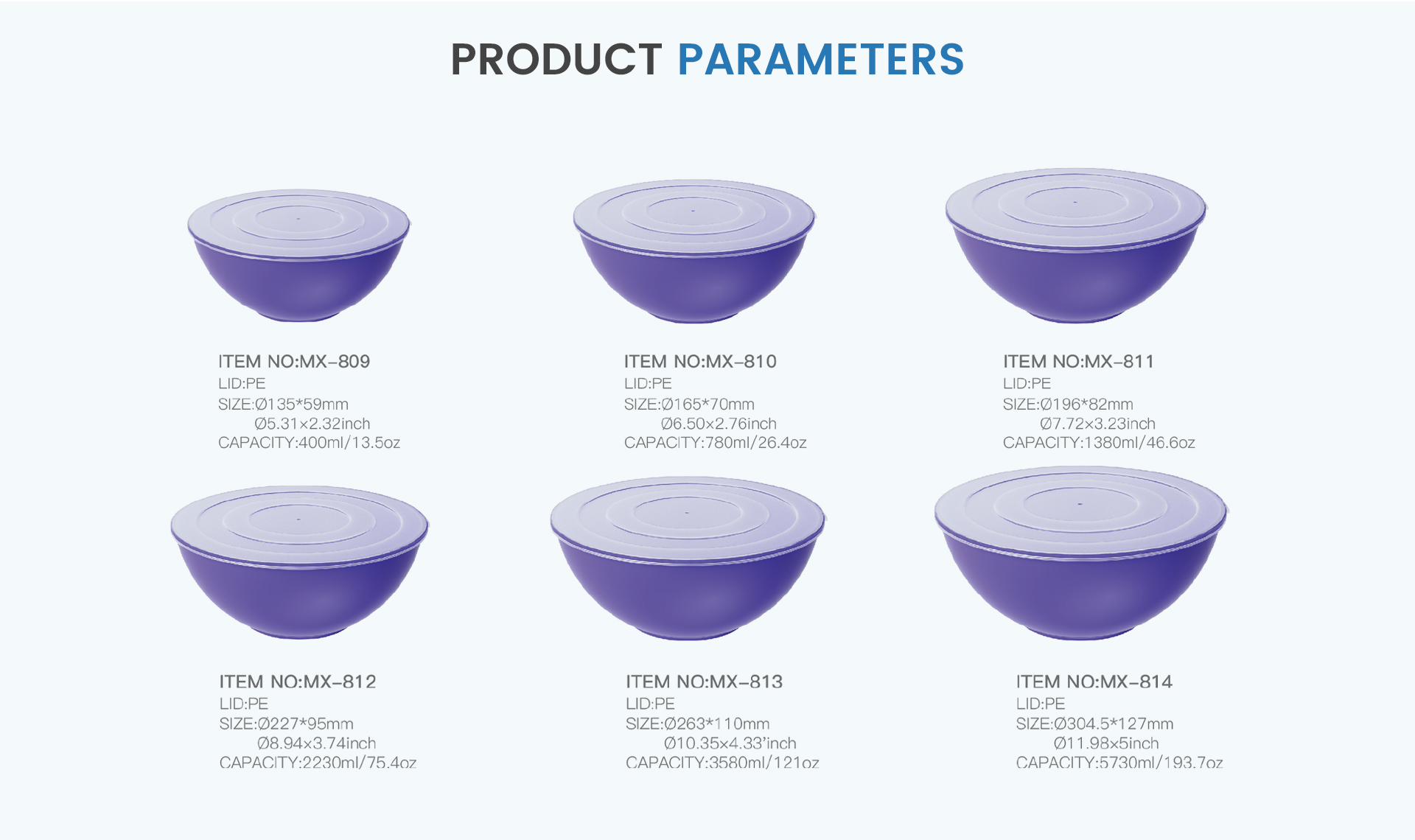 PRODUCT PARAMETERS

ITEM NO:MX-809
LID:PE
SIZE:Ø135*59mm
Ø5.31×2.32inch
CAPACITY:400ml/13.5oz

ITEM NO:MX-810
LID:PE
SIZE:Ø165*70mm
Ø6.50×2.76inch
CAPACITY:780ml/26.4oz

ITEM NO:MX-811
LID:PE
SIZE:Ø196*82mm
Ø7.72×3.23inch
CAPACITY:1380ml/46.6oz

ITEM NO:MX-812
LID:PE
SIZE:Ø227*95mm
Ø8.94×3.74inch
CAPACITY:2230ml/75.4oz

ITEM NO:MX-813
LID:PE
SIZE:Ø263*110mm
Ø10.35×4.33'inch
CAPACITY:3580ml/121oz

ITEM NO:MX-814
LID:PE
SIZE:Ø304.5*127mm
Ø11.98×5inch
CAPACITY:5730ml/193.7oz